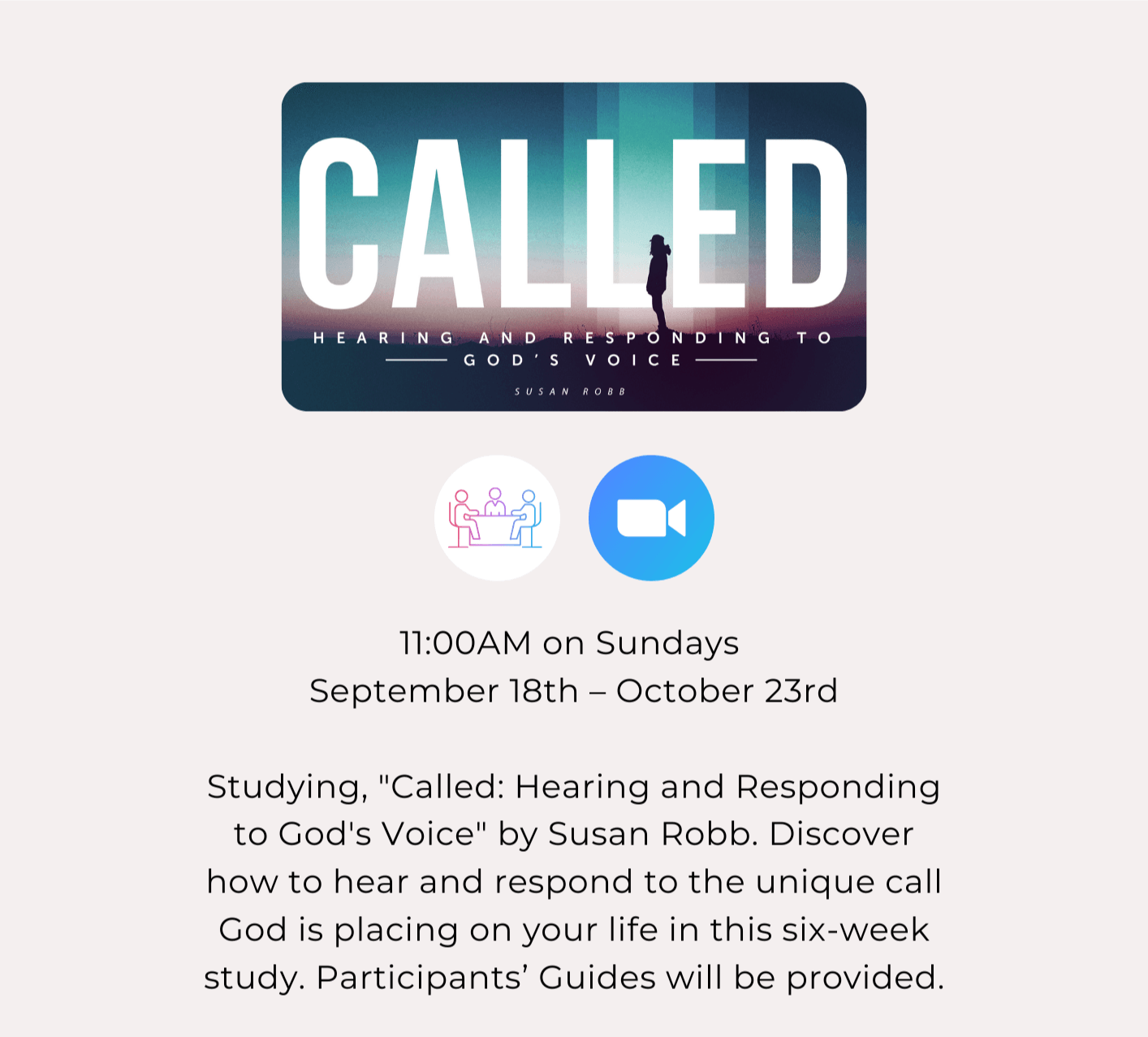 CALLED

HEARING AND RESPONDING TO GOD'S VOICE

SUSAN ROBB

11:00AM on Sundays
September 18th – October 23rd

Studying, "Called: Hearing and Responding to God's Voice" by Susan Robb. Discover how to hear and respond to the unique call God is placing on your life in this six-week study. Participants' Guides will be provided.